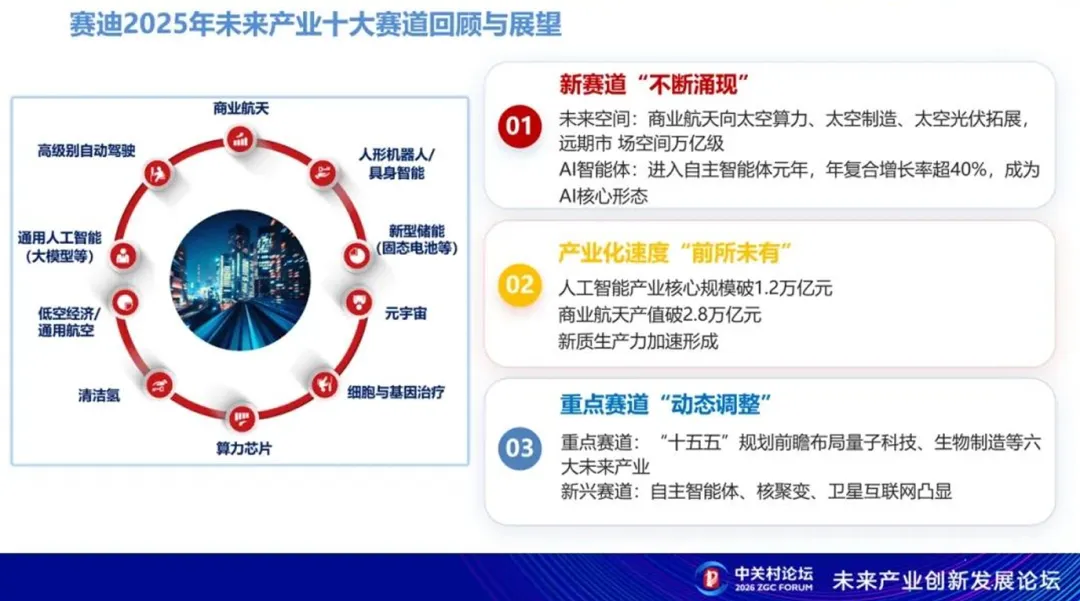 赛迪2025年未来产业十大赛道回顾与展望

商业航天
人形机器人/具身智能
新型储能（固态电池等）
元宇宙
细胞与基因治疗
算力芯片
清洁氢
低空经济/通用航空
通用人工智能（大模型等）
高级别自动驾驶

01
新赛道“不断涌现”
未来空间：商业航天向太空算力、太空制造、太空光伏拓展，远期市 场空间万亿级
AI智能体：进入自主智能体元年，年复合增长率超40%，成为AI核心形态

02
产业化速度“前所未有”
人工智能产业核心规模破1.2万亿元
商业航天产值破2.8万亿元
新质生产力加速形成

03
重点赛道“动态调整”
重点赛道：“十五五”规划前瞻布局量子科技、生物制造等六大未来产业
新兴赛道：自主智能体、核聚变、卫星互联网凸显

中关村论坛
2026 ZGC FORUM
未来产业创新发展论坛